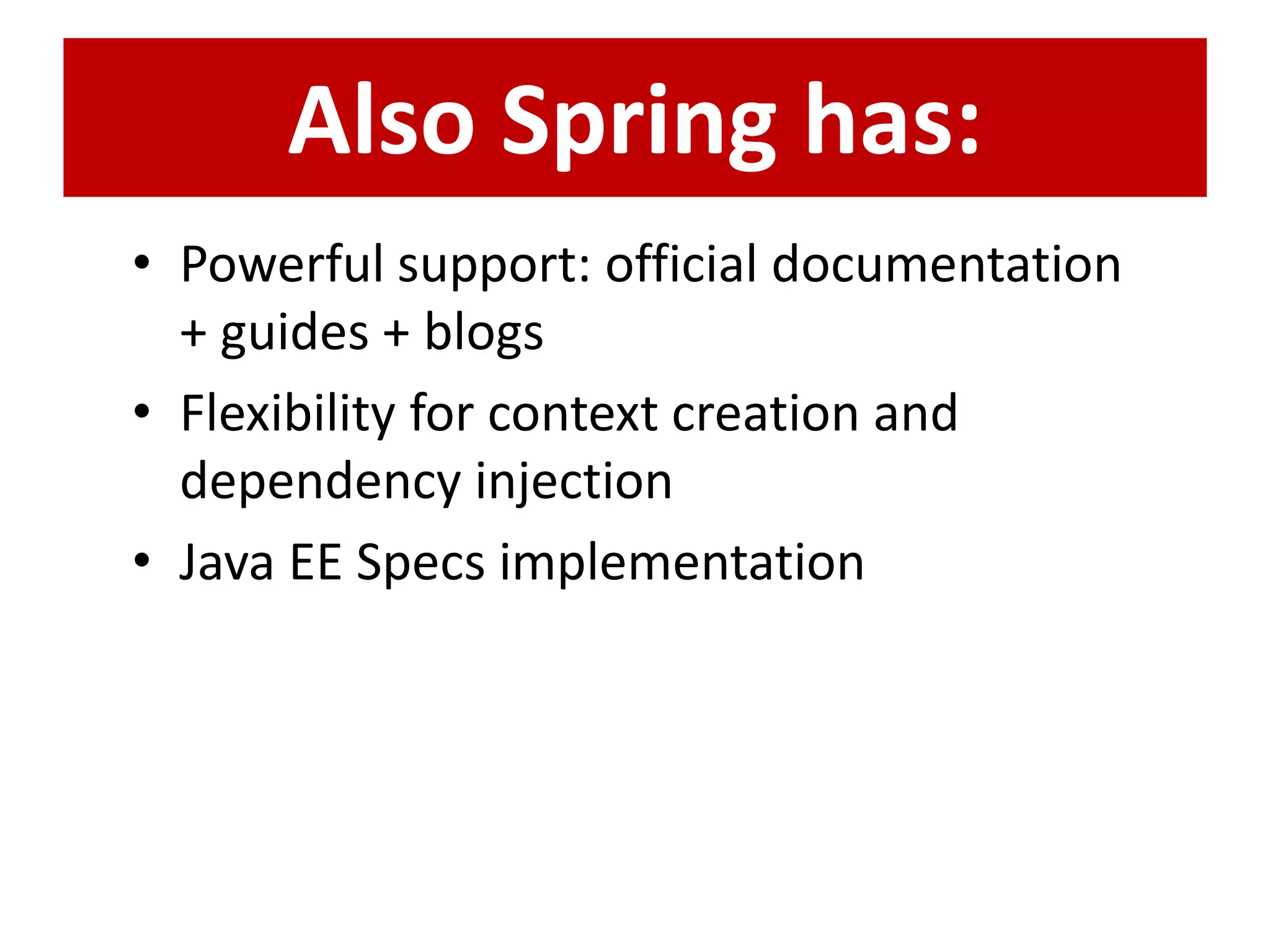 Also Spring has:

• Powerful support: official documentation + guides + blogs
• Flexibility for context creation and dependency injection
• Java EE Specs implementation